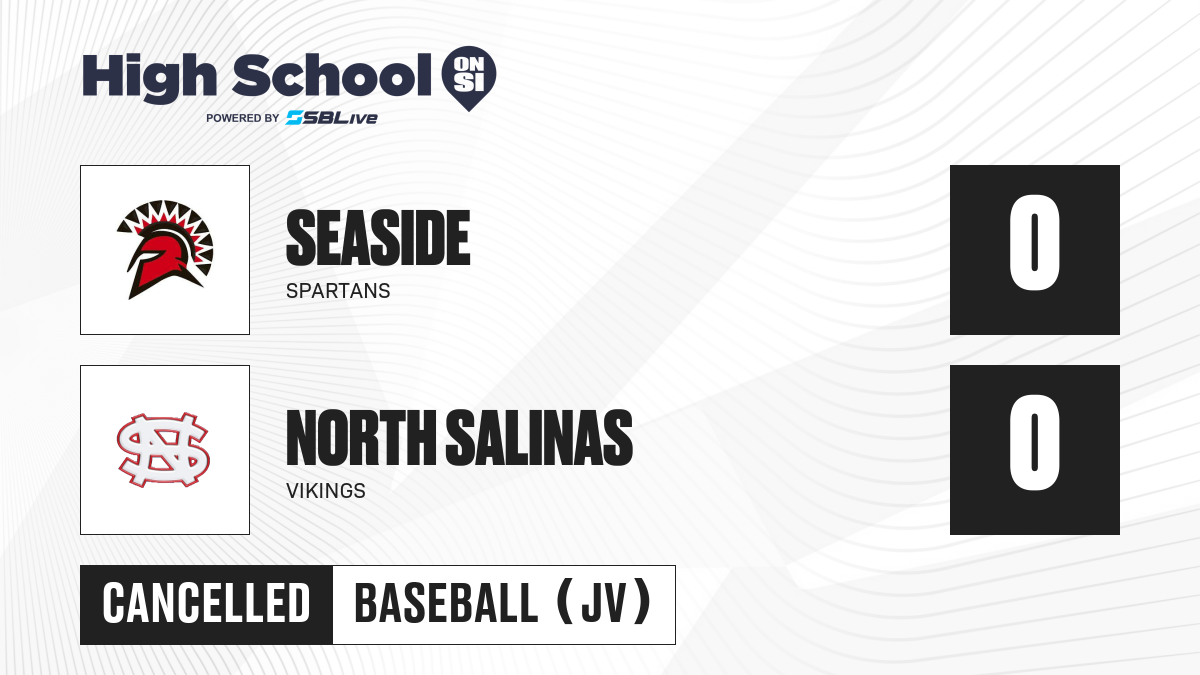 High School ON SI
POWERED BY SBLive

SEASIDE
SPARTANS
0

NS

NORTH SALINAS
VIKINGS
0

CANCELLED
BASEBALL (JV)